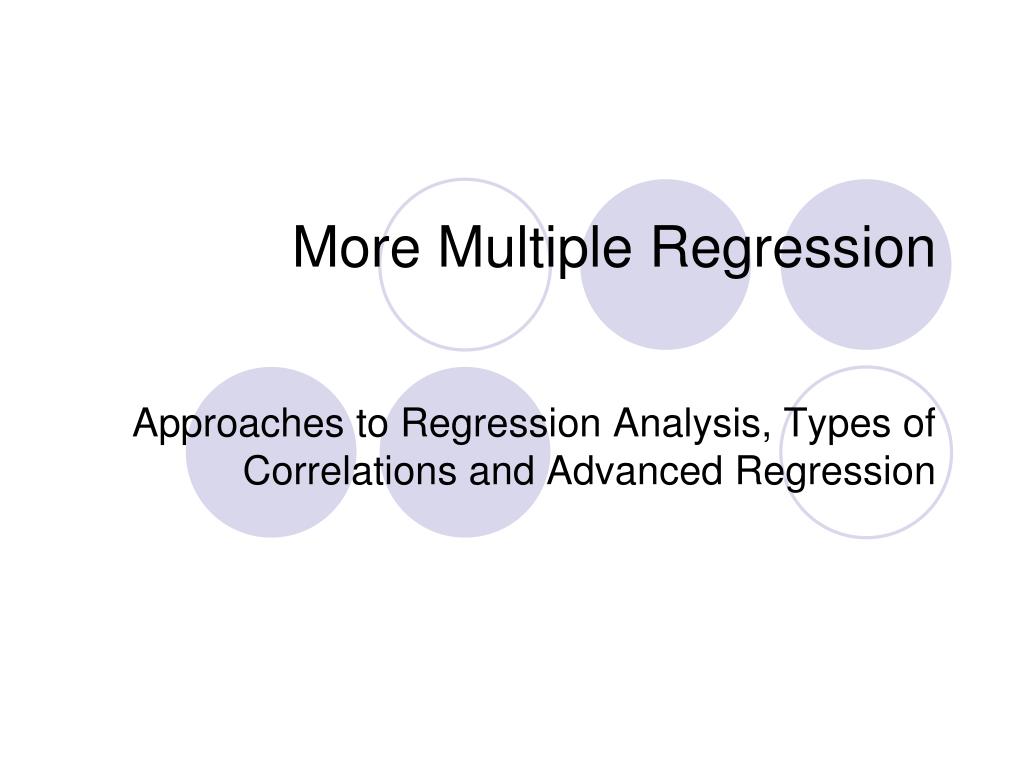 More Multiple Regression

Approaches to Regression Analysis, Types of Correlations and Advanced Regression